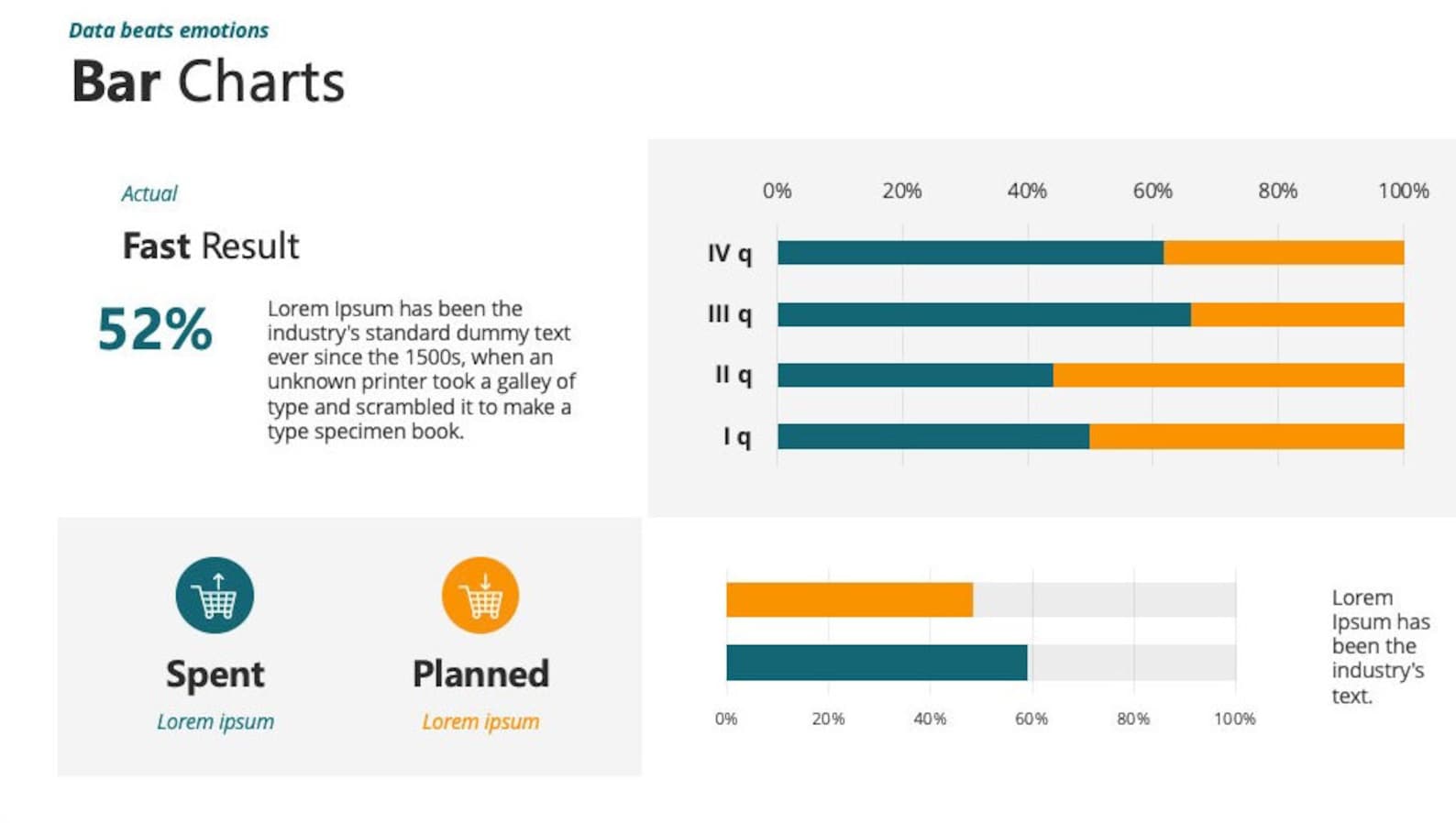 Data beats emotions

Bar Charts

Actual

Fast Result

52%

Lorem Ipsum has been the industry's standard dummy text ever since the 1500s, when an unknown printer took a galley of type and scrambled it to make a type specimen book.

0% 20% 40% 60% 80% 100%

IV q

III q

II q

I q

Spent

Lorem ipsum

Planned

Lorem ipsum

0% 20% 40% 60% 80% 100%

Lorem Ipsum has been the industry's text.